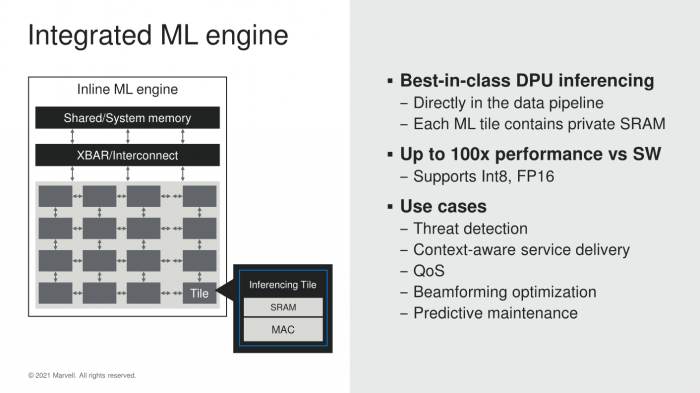 Integrated ML engine

Inline ML engine

Shared/System memory

XBAR/Interconnect

Tile

Inferencing Tile

SRAM

MAC

▪ Best-in-class DPU inferencing
– Directly in the data pipeline
– Each ML tile contains private SRAM

▪ Up to 100x performance vs SW
– Supports Int8, FP16

▪ Use cases
– Threat detection
– Context-aware service delivery
– QoS
– Beamforming optimization
– Predictive maintenance

© 2021 Marvell. All rights reserved.